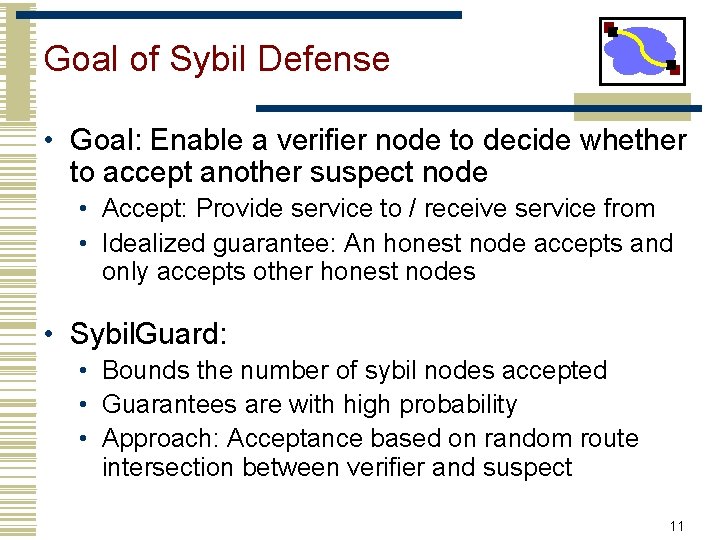 Goal of Sybil Defense

• Goal: Enable a verifier node to decide whether to accept another suspect node
• Accept: Provide service to / receive service from
• Idealized guarantee: An honest node accepts and only accepts other honest nodes

• SybilGuard:
• Bounds the number of sybil nodes accepted
• Guarantees are with high probability
• Approach: Acceptance based on random route intersection between verifier and suspect

11